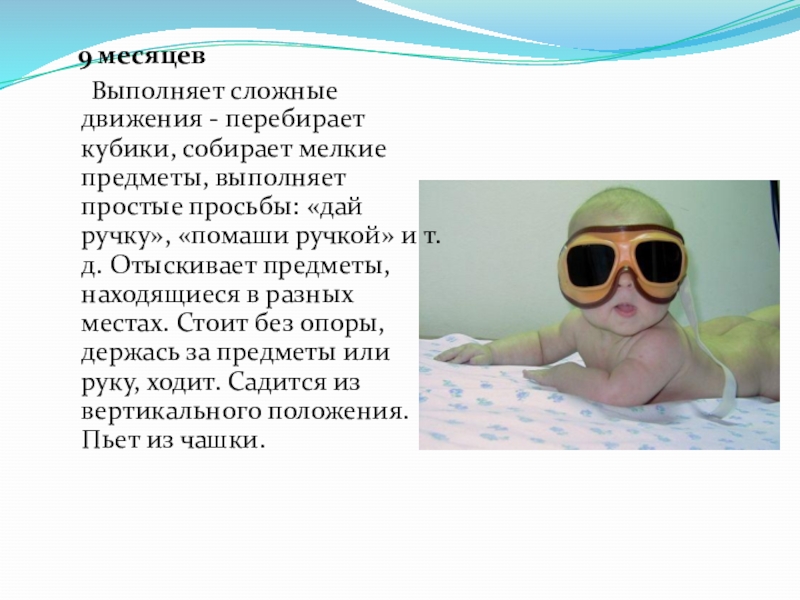 9 месяцев

Выполняет сложные движения - перебирает кубики, собирает мелкие предметы, выполняет простые просьбы: «дай ручку», «помаши ручкой» и т. д. Отыскивает предметы, находящиеся в разных местах. Стоит без опоры, держась за предметы или руку, ходит. Садится из вертикального положения. Пьет из чашки.